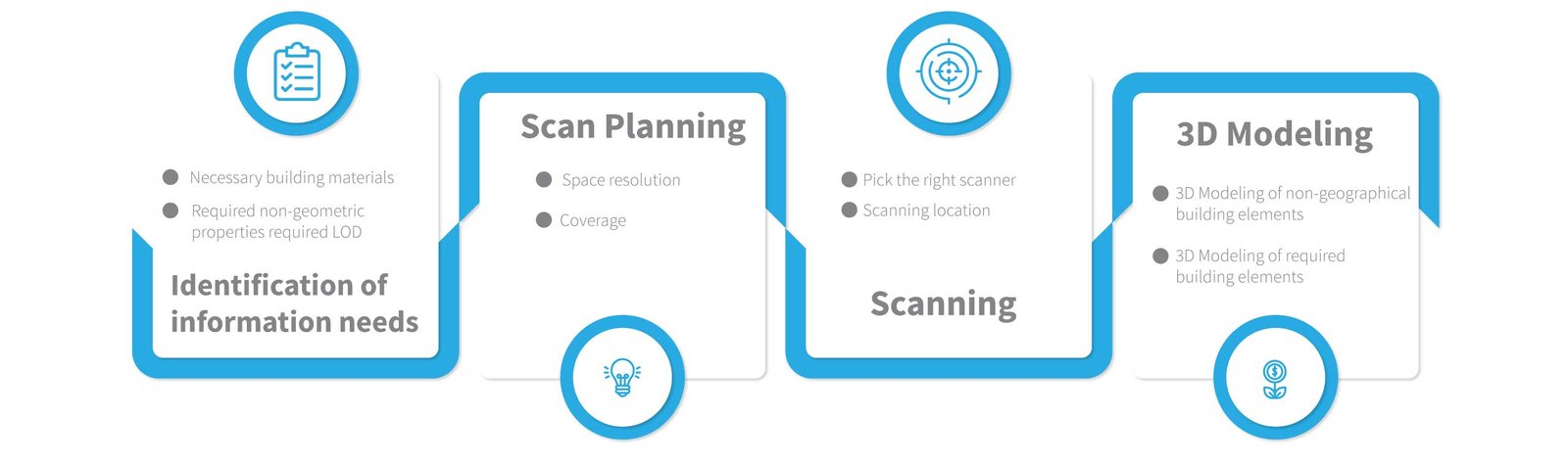 Necessary building materials

Required non-geometric properties required LOD

Identification of information needs

Scan Planning

Space resolution

Coverage

Pick the right scanner

Scanning location

Scanning

3D Modeling

3D Modeling of non-geographical building elements

3D Modeling of required building elements